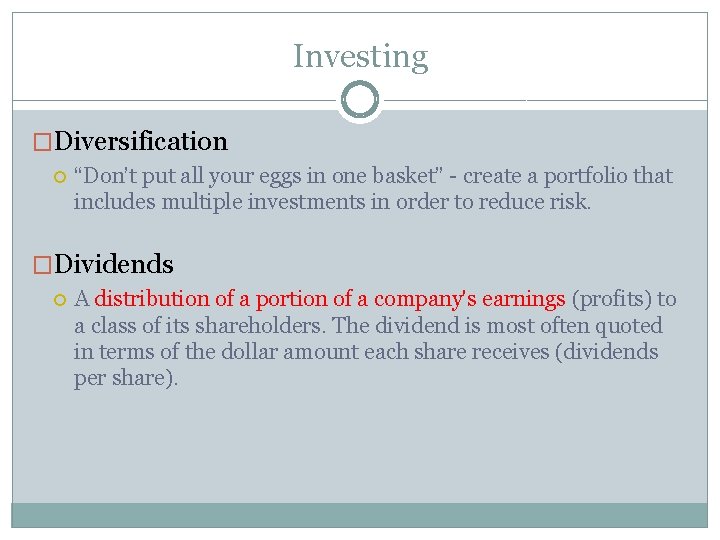 Investing

Diversification

“Don't put all your eggs in one basket" - create a portfolio that includes multiple investments in order to reduce risk.

Dividends

A distribution of a portion of a company's earnings (profits) to a class of its shareholders. The dividend is most often quoted in terms of the dollar amount each share receives (dividends per share).